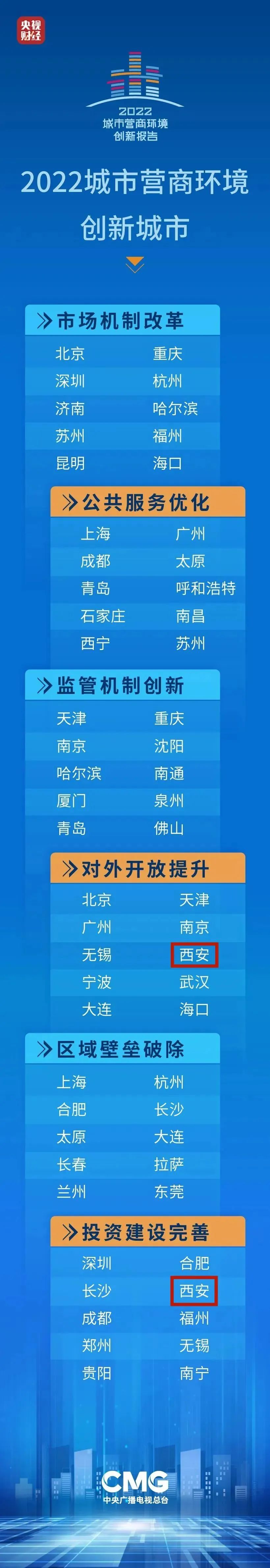 央视财经

2022
城市营商环境
创新报告

2022城市营商环境
创新城市

市场机制改革

| 北京 | 重庆 |
|---|---|
| 深圳 | 杭州 |
| 济南 | 哈尔滨 |
| 苏州 | 福州 |
| 昆明 | 海口 |

公共服务优化

| 上海 | 广州 |
|---|---|
| 成都 | 太原 |
| 青岛 | 呼和浩特 |
| 石家庄 | 南昌 |
| 西宁 | 苏州 |

监管机制创新

| 天津 | 重庆 |
|---|---|
| 南京 | 沈阳 |
| 哈尔滨 | 南通 |
| 厦门 | 泉州 |
| 青岛 | 佛山 |

对外开放提升

| 北京 | 天津 |
|---|---|
| 广州 | 南京 |
| 无锡 | 西安 |
| 宁波 | 武汉 |
| 大连 | 海口 |

区域壁垒破除

| 上海 | 杭州 |
|---|---|
| 合肥 | 长沙 |
| 太原 | 大连 |
| 长春 | 拉萨 |
| 兰州 | 东莞 |

投资建设完善

| 深圳 | 合肥 |
|---|---|
| 长沙 | 西安 |
| 成都 | 福州 |
| 郑州 | 无锡 |
| 贵阳 | 南宁 |

CMG
中央广播电视总台